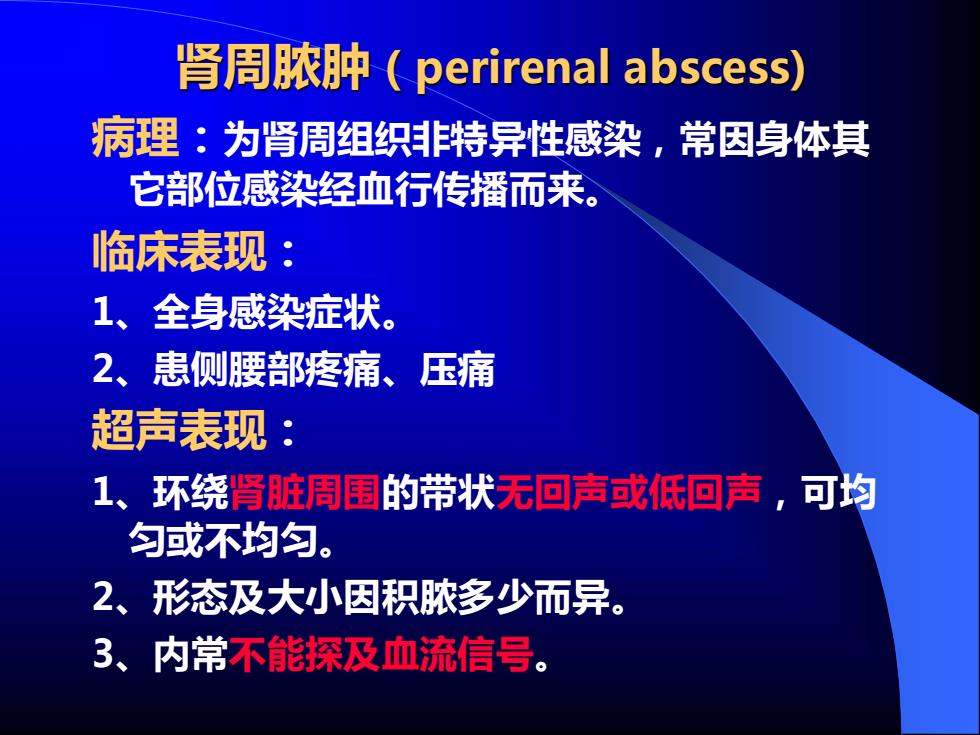 肾周脓肿（perirenal abscess)

病理：为肾周组织非特异性感染，常因身体其它部位感染经血行传播而来。

临床表现：

1、全身感染症状。

2、患侧腰部疼痛、压痛

超声表现：

1、环绕肾脏周围的带状无回声或低回声，可均匀或不均匀。

2、形态及大小因积脓多少而异。

3、内常不能探及血流信号。